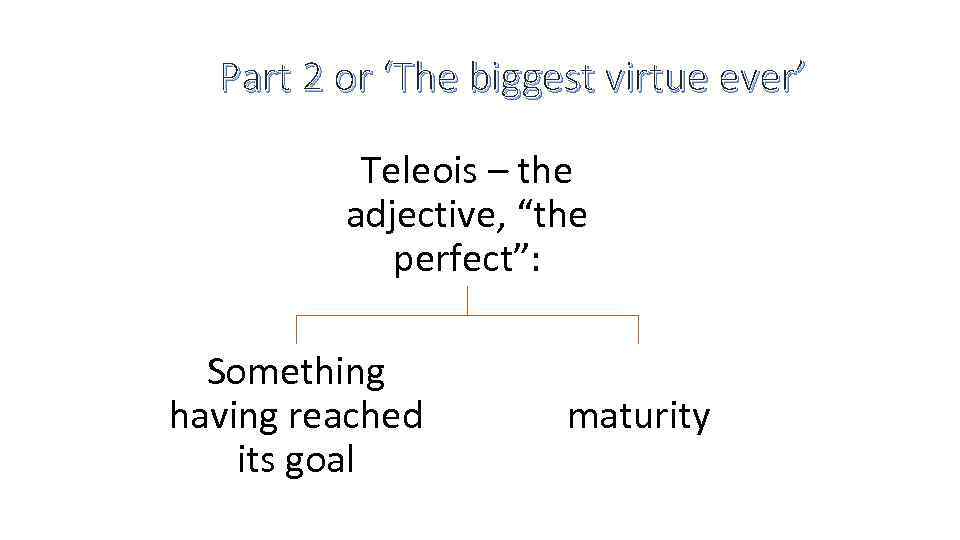 Part 2 or ‘The biggest virtue ever’

Teleois – the adjective, “the perfect”:

Something having reached its goal

maturity